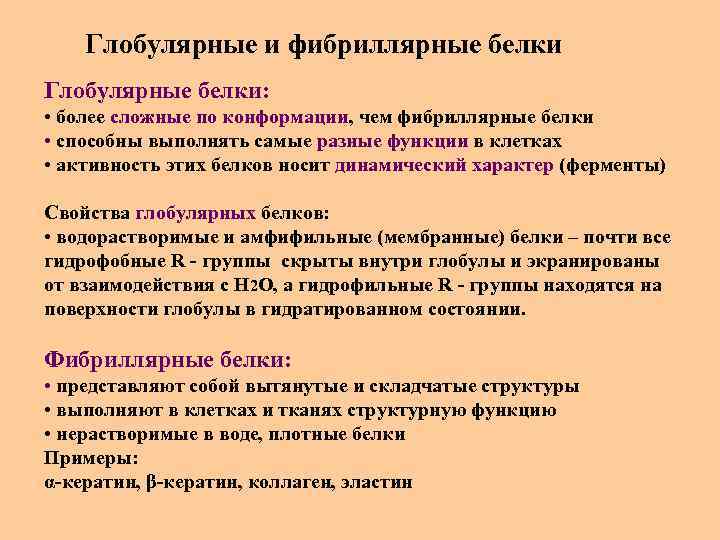 Глобулярные и фибриллярные белки

Глобулярные белки:
• более сложные по конформации, чем фибриллярные белки
• способны выполнять самые разные функции в клетках
• активность этих белков носит динамический характер (ферменты)

Свойства глобулярных белков:
• водорастворимые и амфифильные (мембранные) белки – почти все гидрофобные R - группы скрыты внутри глобулы и экранированы от взаимодействия с $H_2O$, а гидрофильные R - группы находятся на поверхности глобулы в гидратированном состоянии.

Фибриллярные белки:
• представляют собой вытянутые и складчатые структуры
• выполняют в клетках и тканях структурную функцию
• нерастворимые в воде, плотные белки
Примеры:
α-кератин, β-кератин, коллаген, эластин